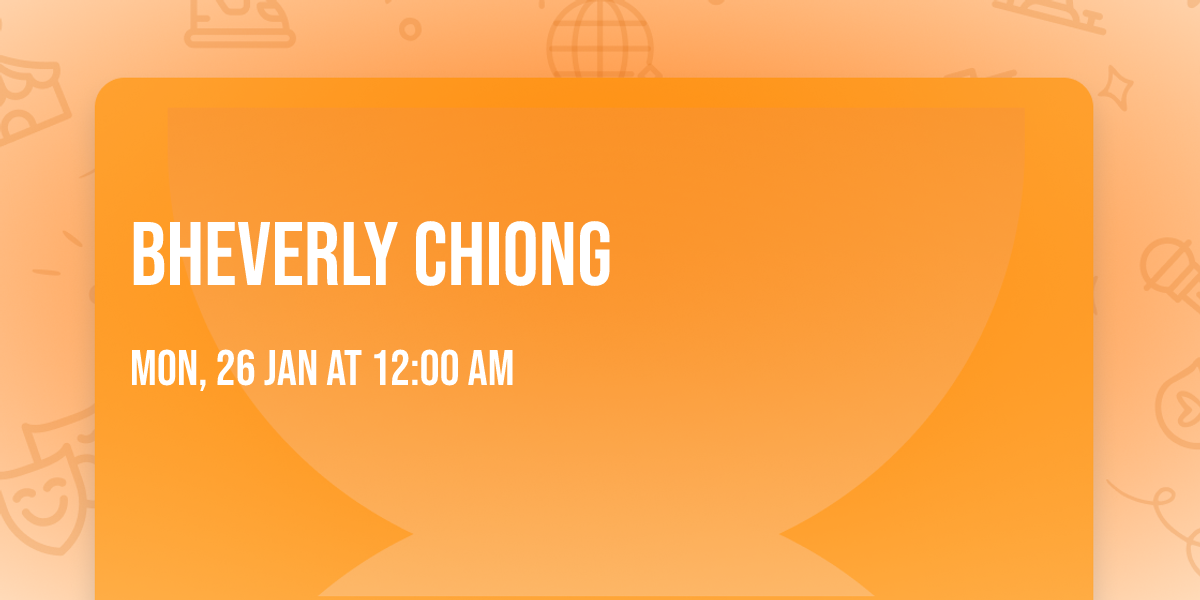 BHEVERLY CHIONG

MON, 26 JAN AT 12:00 AM